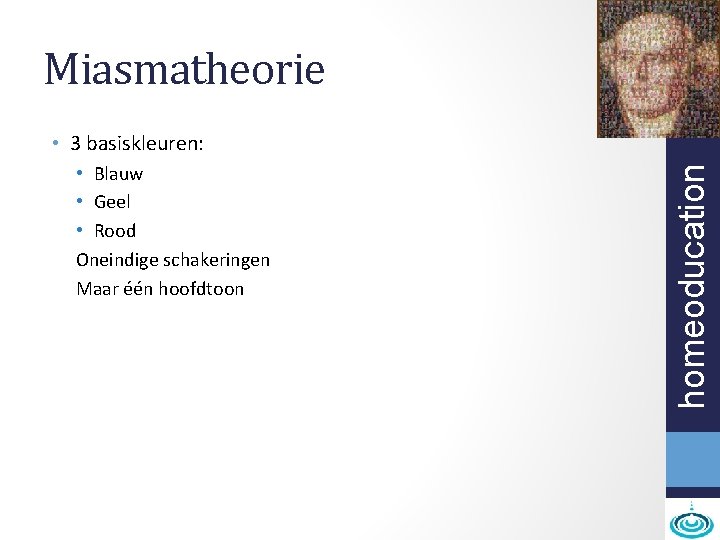 Miasmatheorie

• 3 basiskleuren:
  • Blauw
  • Geel
  • Rood
  Oneindige schakeringen
  Maar één hoofdtoon

homeoducation